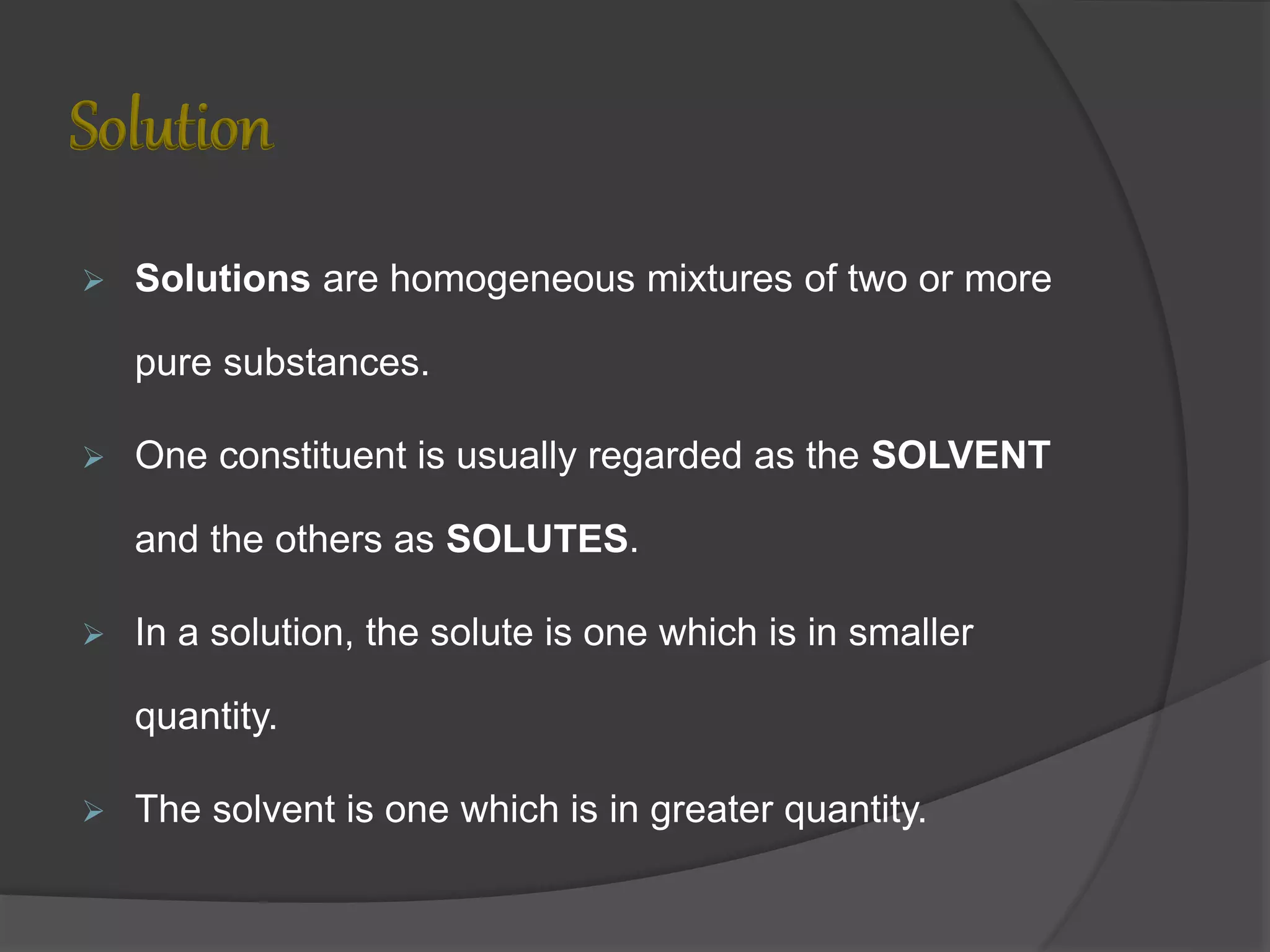 Solution

➢ Solutions are homogeneous mixtures of two or more pure substances.

➢ One constituent is usually regarded as the SOLVENT and the others as SOLUTES.

➢ In a solution, the solute is one which is in smaller quantity.

➢ The solvent is one which is in greater quantity.